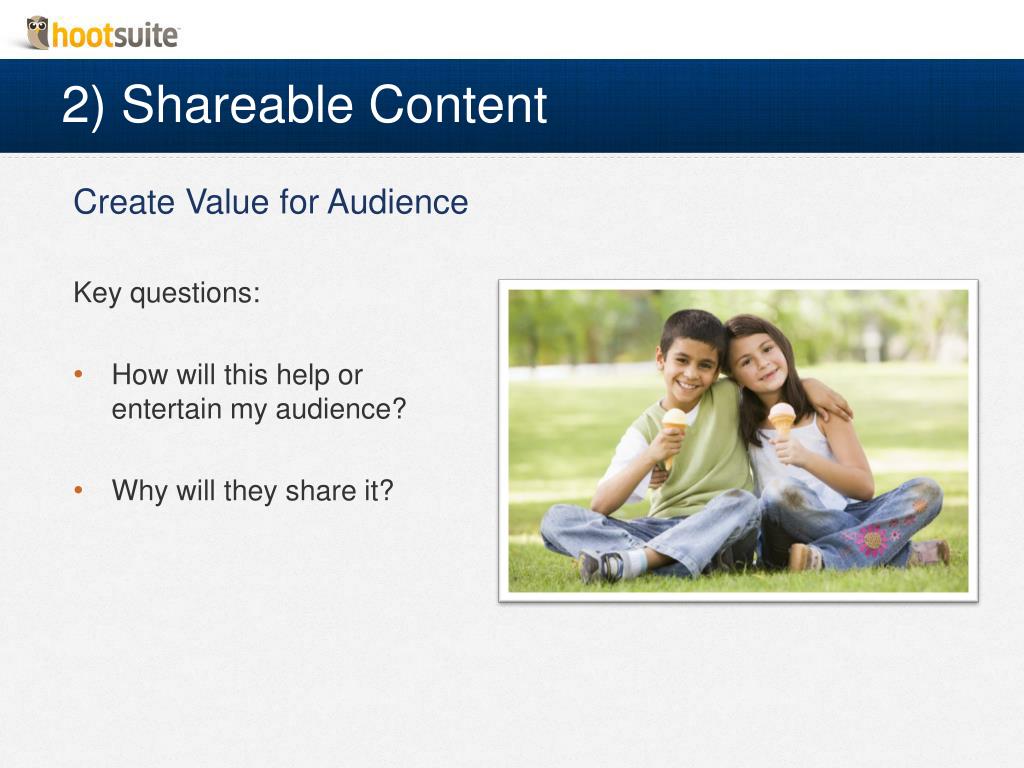 hootsuite

2) Shareable Content

Create Value for Audience

Key questions:

• How will this help or entertain my audience?

• Why will they share it?